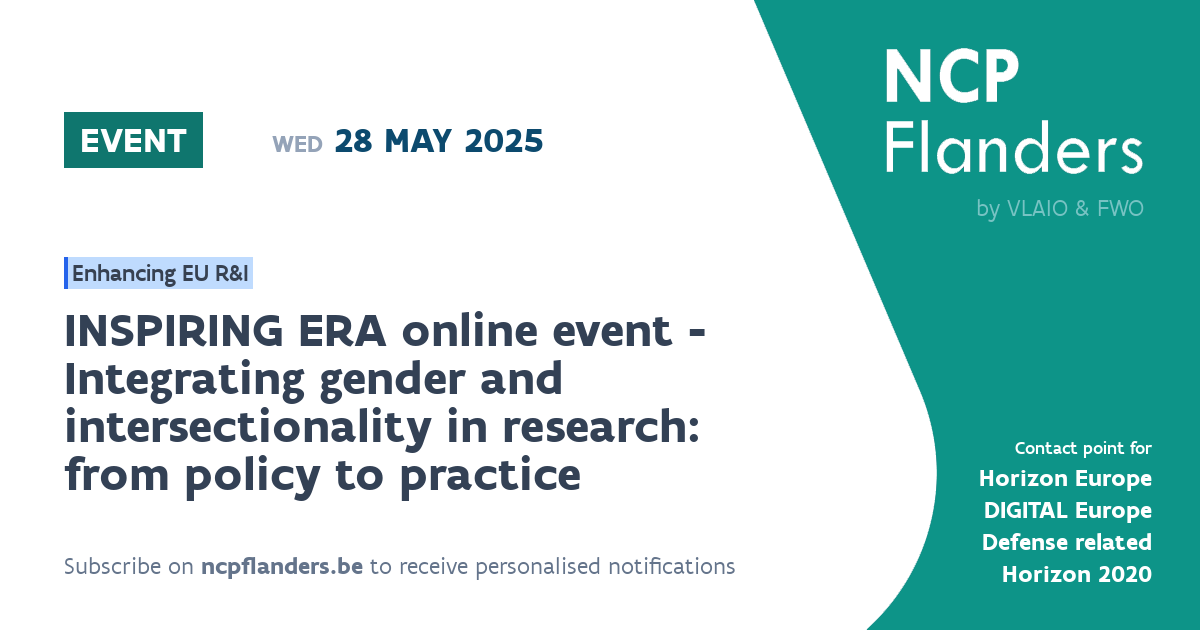 EVENT

WED 28 MAY 2025

Enhancing EU R&I

INSPIRING ERA online event - Integrating gender and intersectionality in research: from policy to practice

Subscribe on ncpflanders.be to receive personalised notifications

NCP Flanders

by VLAIO & FWO

Contact point for

Horizon Europe
DIGITAL Europe
Defense related
Horizon 2020